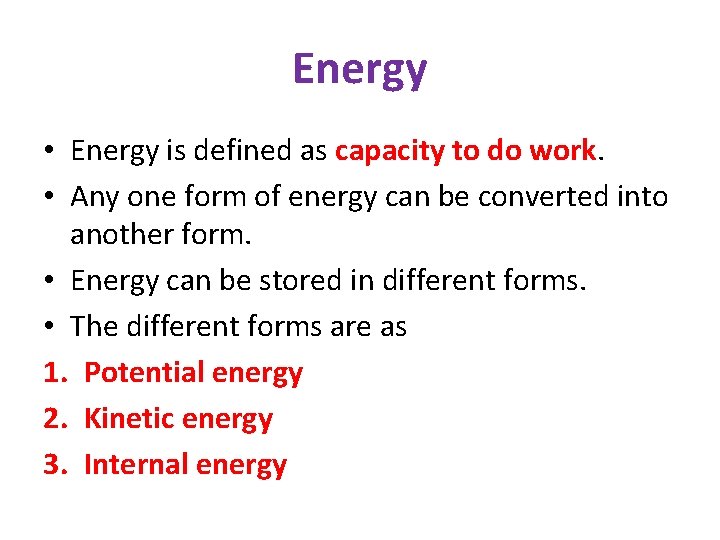 Energy

• Energy is defined as capacity to do work.
• Any one form of energy can be converted into another form.
• Energy can be stored in different forms.
• The different forms are as
1. Potential energy
2. Kinetic energy
3. Internal energy